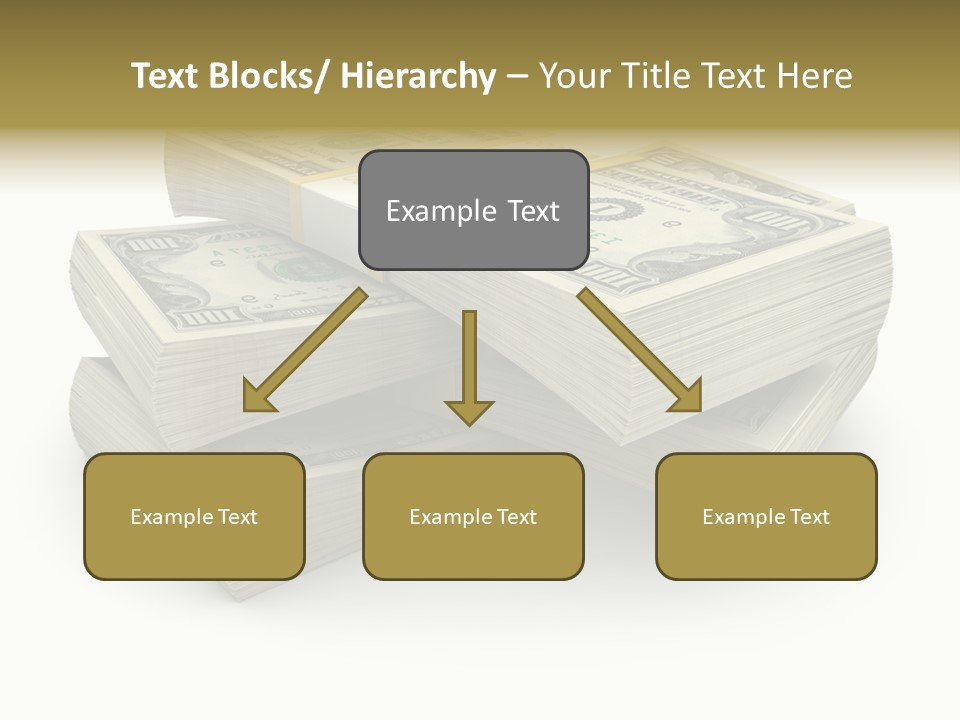 Text Blocks/ Hierarchy – Your Title Text Here

Example Text

Example Text

Example Text

Example Text